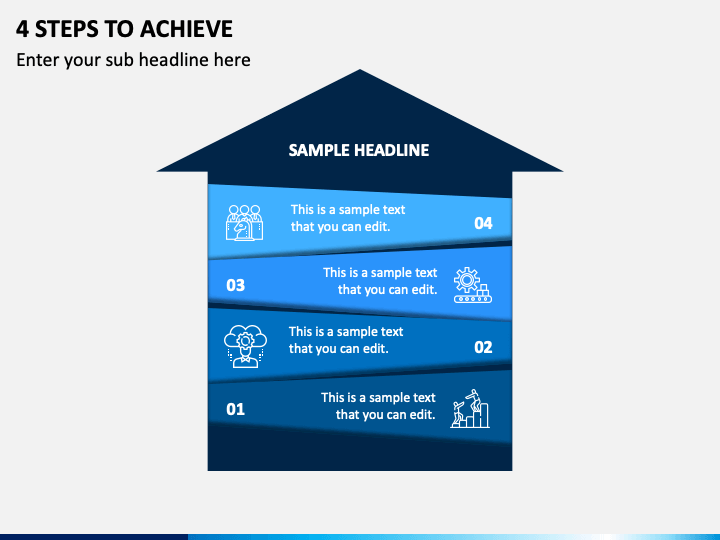 4 STEPS TO ACHIEVE

Enter your sub headline here

SAMPLE HEADLINE

This is a sample text that you can edit.

04

03

This is a sample text that you can edit.

This is a sample text that you can edit.

02

01

This is a sample text that you can edit.